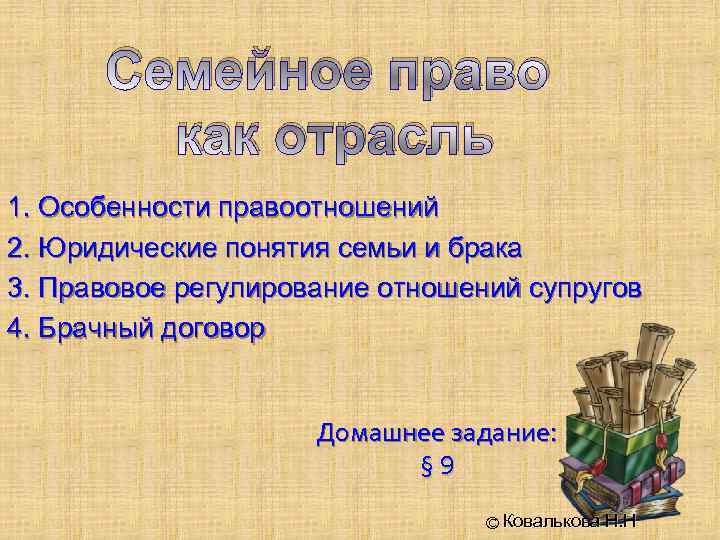 Семейное право как отрасль

1. Особенности правоотношений
2. Юридические понятия семьи и брака
3. Правовое регулирование отношений супругов
4. Брачный договор

Домашнее задание:
§ 9

© Ковалькова Н.Н